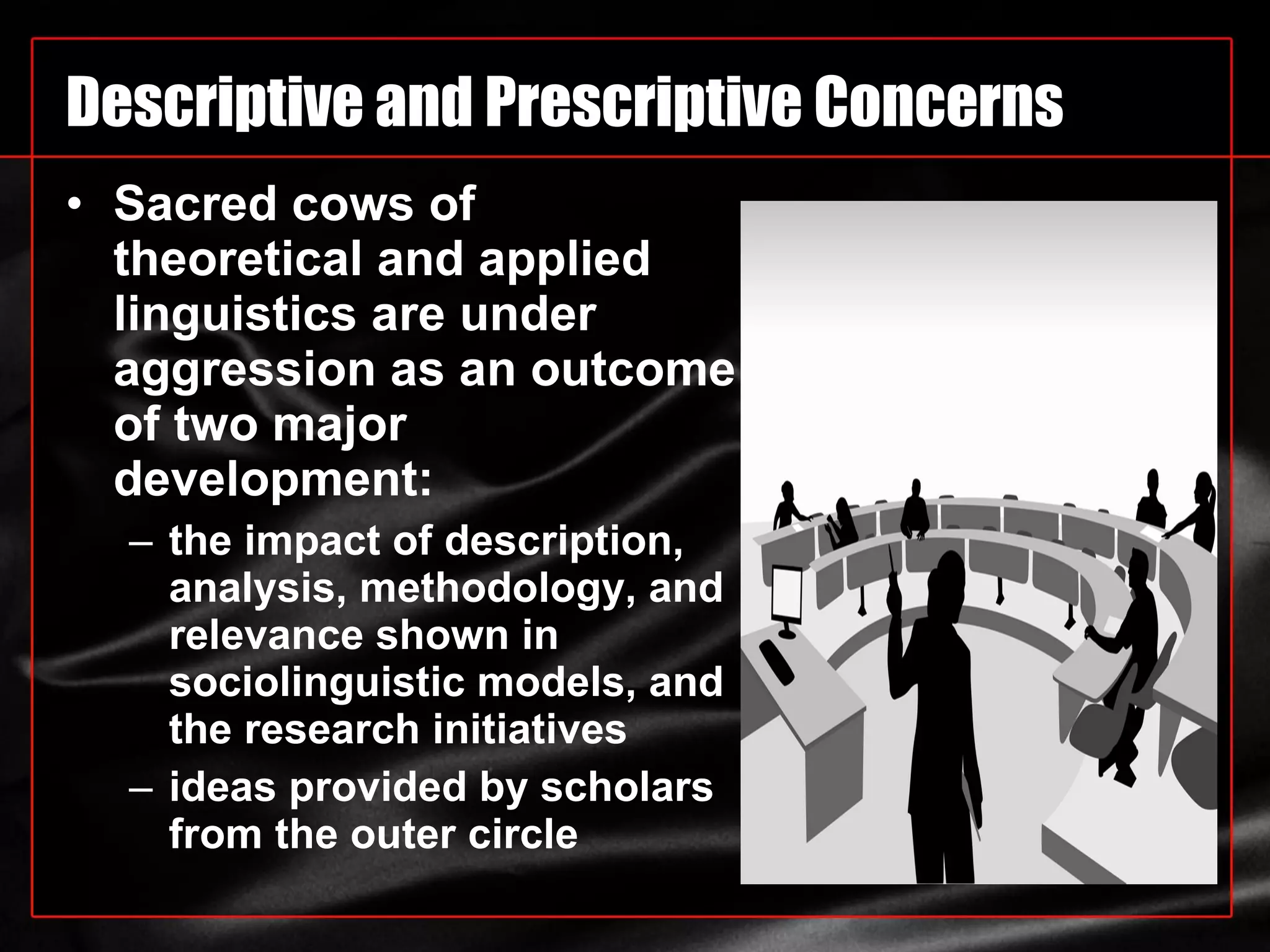 Descriptive and Prescriptive Concerns

• Sacred cows of theoretical and applied linguistics are under aggression as an outcome of two major development:
– the impact of description, analysis, methodology, and relevance shown in sociolinguistic models, and the research initiatives
– ideas provided by scholars from the outer circle